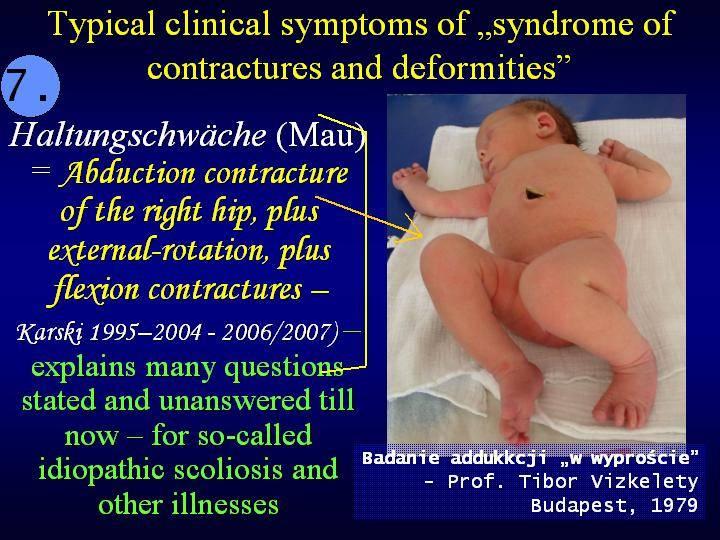 Typical clinical symptoms of „syndrome of contractures and deformities”

7.

Haltungschwäche (Mau) = Abduction contracture of the right hip, plus external-rotation, plus flexion contractures – Karski 1995–2004 - 2006/2007) – explains many questions stated and unanswered till now – for so-called idiopathic scoliosis and other illnesses

Badanie addukkcji „w wyproście” - Prof. Tibor Vizkelety Budapest, 1979